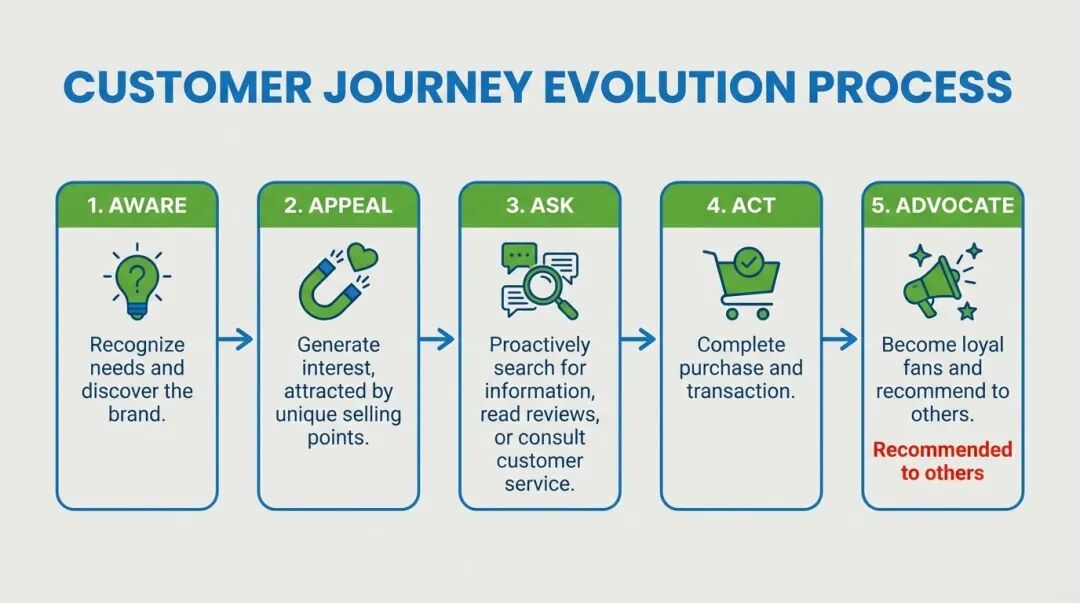 CUSTOMER JOURNEY EVOLUTION PROCESS

1. AWARE

Recognize needs and discover the brand.

2. APPEAL

Generate interest, attracted by unique selling points.

3. ASK

Proactively search for information, read reviews, or consult customer service.

4. ACT

Complete purchase and transaction.

5. ADVOCATE

Become loyal fans and recommend to others.

Recommended to others